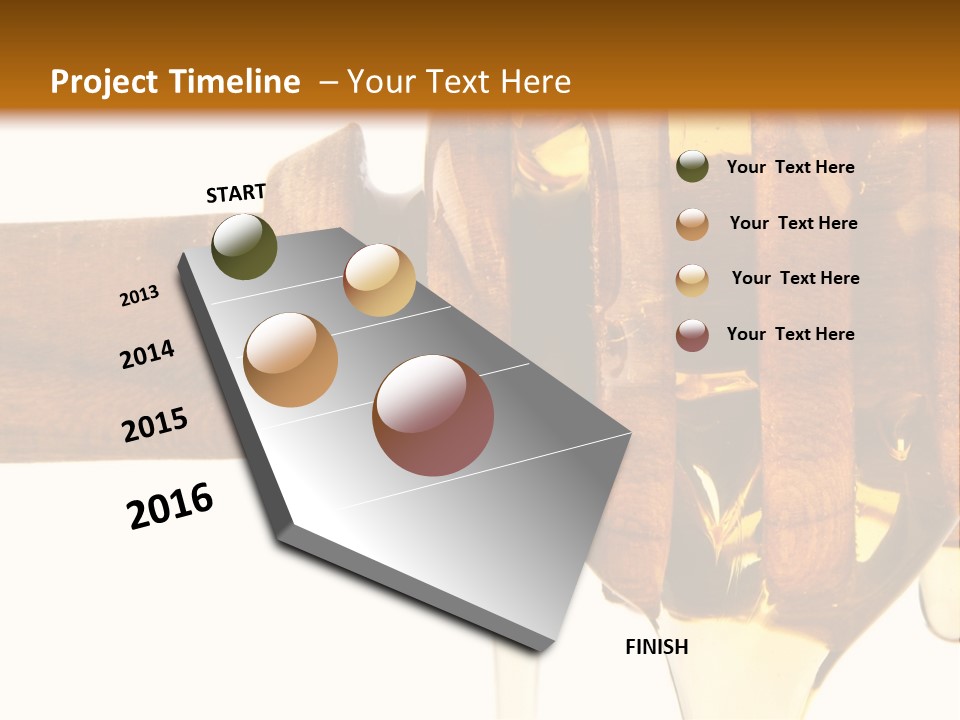 Project Timeline – Your Text Here

START

2013

2014

2015

2016

FINISH

Your Text Here

Your Text Here

Your Text Here

Your Text Here